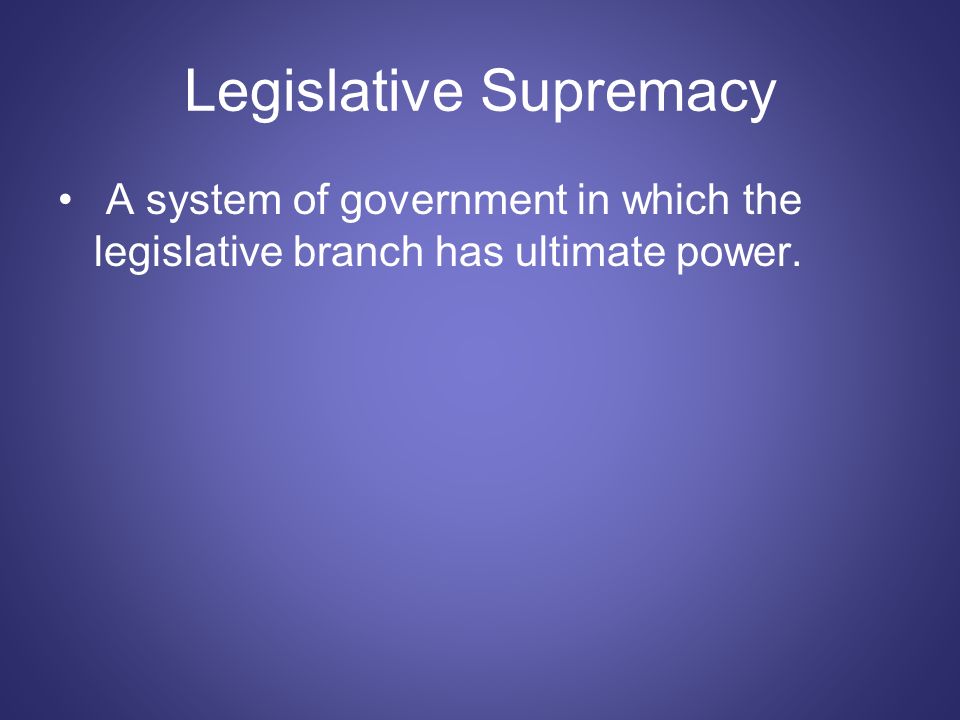 Legislative Supremacy

• A system of government in which the legislative branch has ultimate power.